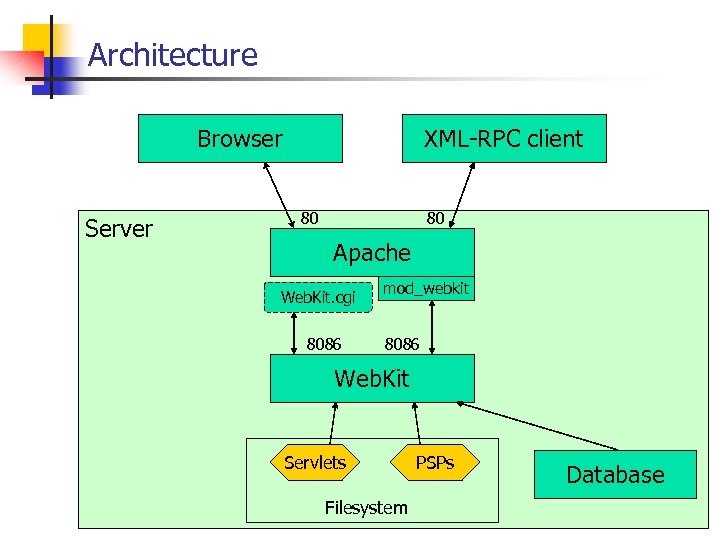 Architecture

Browser

XML-RPC client

Server

80

80

Apache

WebKit.cgi

mod_webkit

8086

8086

WebKit

Servlets

PSPs

Filesystem

Database